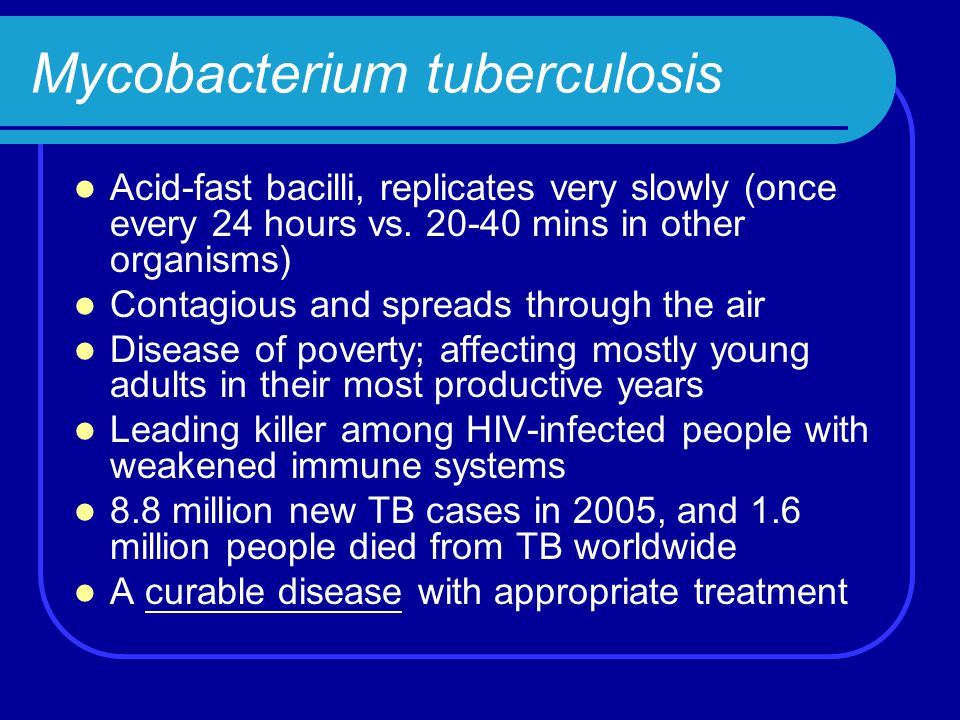 Mycobacterium tuberculosis

- Acid-fast bacilli, replicates very slowly (once every 24 hours vs. 20-40 mins in other organisms)
- Contagious and spreads through the air
- Disease of poverty; affecting mostly young adults in their most productive years
- Leading killer among HIV-infected people with weakened immune systems
- 8.8 million new TB cases in 2005, and 1.6 million people died from TB worldwide
- A curable disease with appropriate treatment